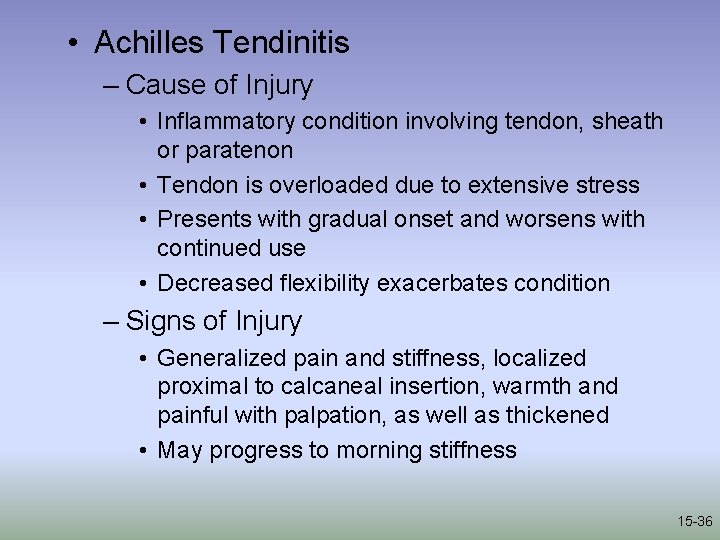 • Achilles Tendinitis

– Cause of Injury

• Inflammatory condition involving tendon, sheath or paratenon

• Tendon is overloaded due to extensive stress

• Presents with gradual onset and worsens with continued use

• Decreased flexibility exacerbates condition

– Signs of Injury

• Generalized pain and stiffness, localized proximal to calcaneal insertion, warmth and painful with palpation, as well as thickened

• May progress to morning stiffness

15-36